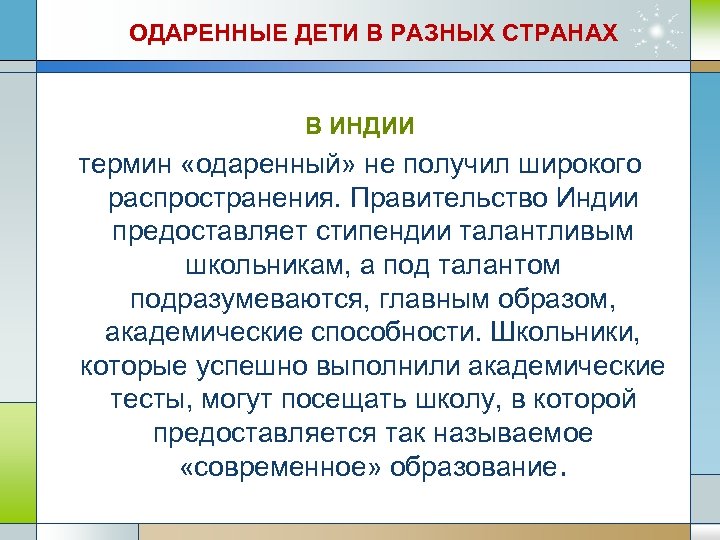 ОДАРЕННЫЕ ДЕТИ В РАЗНЫХ СТРАНАХ

В ИНДИИ

термин «одаренный» не получил широкого распространения. Правительство Индии предоставляет стипендии талантливым школьникам, а под талантом подразумеваются, главным образом, академические способности. Школьники, которые успешно выполнили академические тесты, могут посещать школу, в которой предоставляется так называемое «современное» образование.